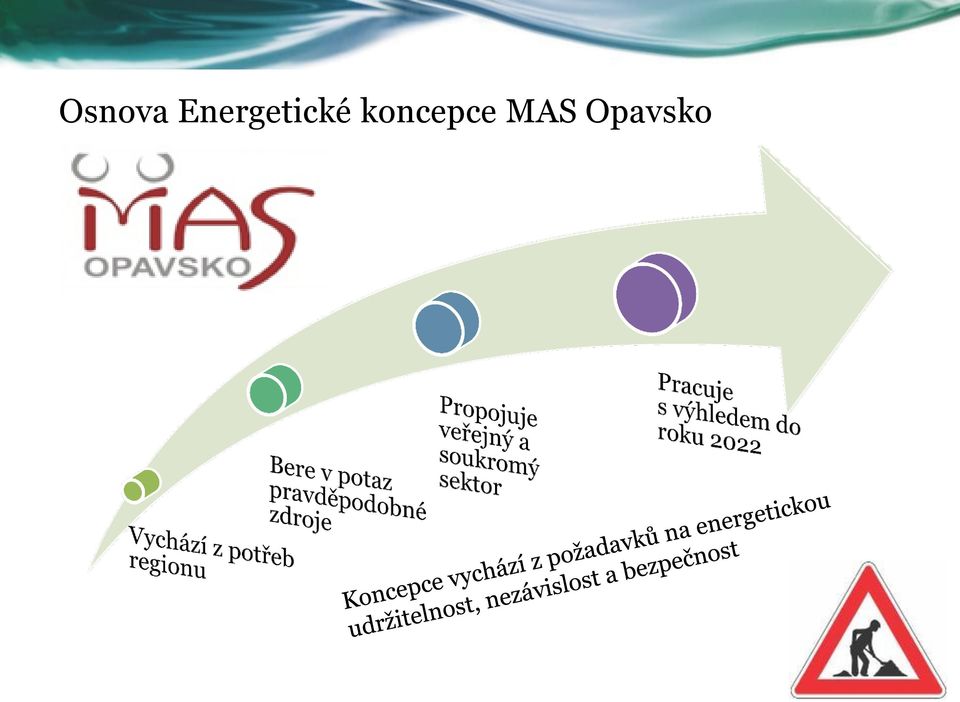 Osnova Energetické koncepce MAS Opavsko

MAS
OPAVSKO

Vychází z potřeb regionu

Bere v potaz pravděpodobné zdroje

Propojuje veřejný a soukromý sektor

Pracuje s výhledem do roku 2022

Koncepce vychází z požadavků na energetickou udržitelnost, nezávislost a bezpečnost